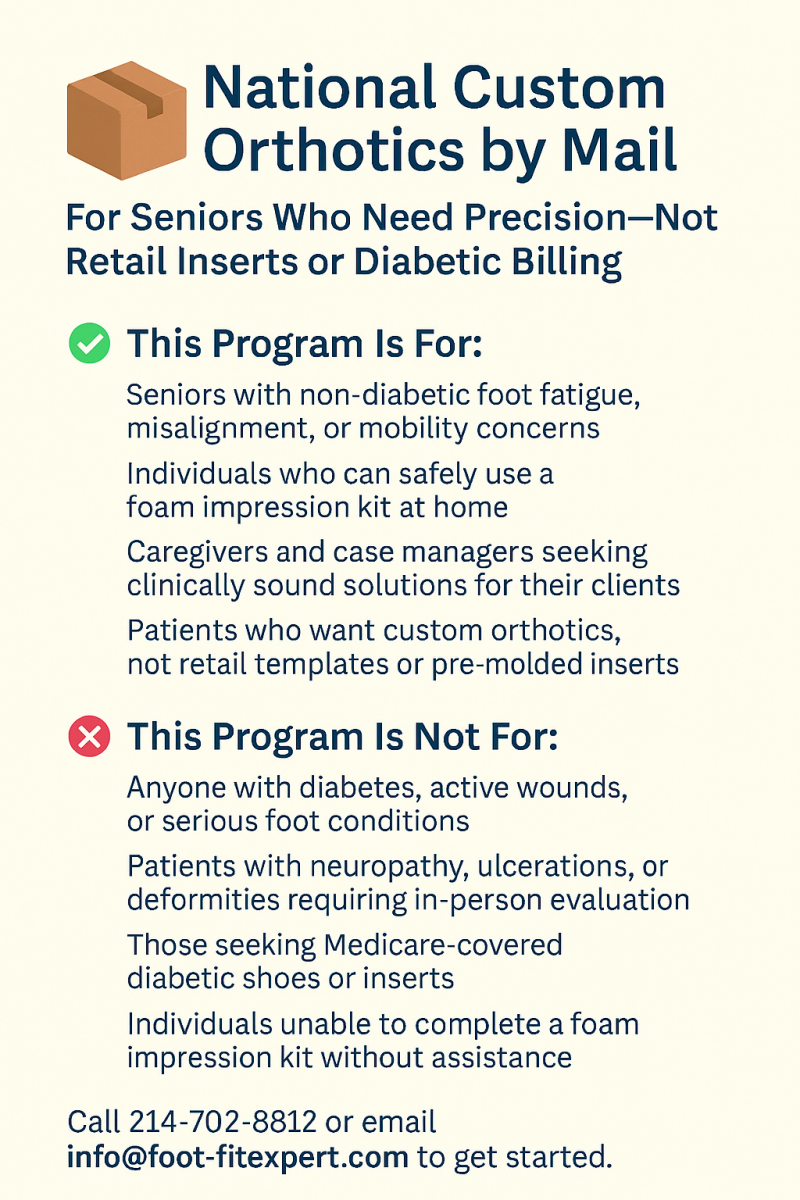 National Custom Orthotics by Mail

For Seniors Who Need Precision—Not Retail Inserts or Diabetic Billing

This Program Is For:

Seniors with non-diabetic foot fatigue, misalignment, or mobility concerns

Individuals who can safely use a foam impression kit at home

Caregivers and case managers seeking clinically sound solutions for their clients

Patients who want custom orthotics, not retail templates or pre-molded inserts

This Program Is Not For:

Anyone with diabetes, active wounds, or serious foot conditions

Patients with neuropathy, ulcerations, or deformities requiring in-person evaluation

Those seeking Medicare-covered diabetic shoes or inserts

Individuals unable to complete a foam impression kit without assistance

Call 214-702-8812 or email info@foot-fitexpert.com to get started.